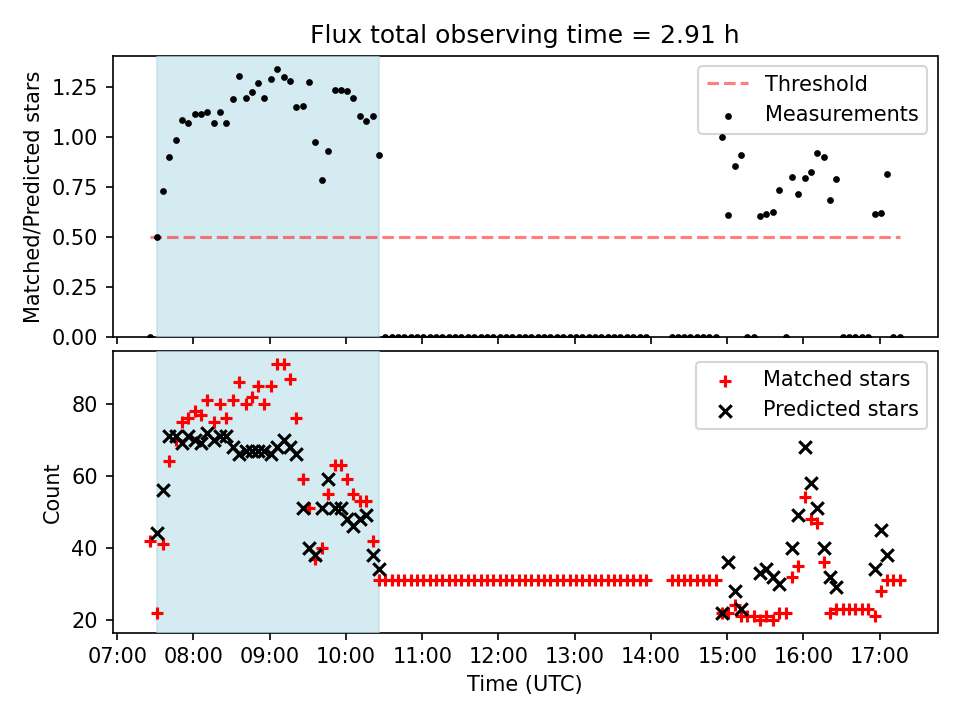 Flux total observing time = 2.91 h

Matched/Predicted stars

1.25
1.00
0.75
0.50
0.25
0.00

Threshold
Measurements

Count

80
60
40
20

Matched stars
Predicted stars

07:00 08:00 09:00 10:00 11:00 12:00 13:00 14:00 15:00 16:00 17:00

Time (UTC)